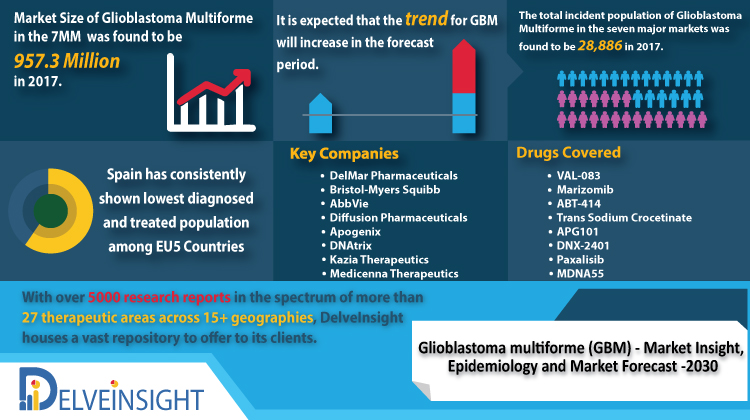 Market Size of Glioblastoma Multiforme in the 7MM was found to be 957.3 Million in 2017.

It is expected that the trend for GBM will increase in the forecast period.

The total incident population of Glioblastoma Multiforme in the seven major markets was found to be 28,886 in 2017.

Spain has consistently shown lowest diagnosed and treated population among EU5 Countries

Key Companies
• DelMar Pharmaceuticals
• Bristol-Myers Squibb
• AbbVie
• Diffusion Pharmaceuticals
• Apogenix
• DNAtrix
• Kazia Therapeutics
• Medicenna Therapeutics

Drugs Covered
• VAL-083
• Marizomib
• ABT-414
• Trans Sodium Crocetinate
• APG101
• DNX-2401
• Paxalisib
• MDNA55

With over 5000 research reports in the spectrum of more than 27 therapeutic areas across 15+ geographies, DelveInsight houses a vast repository to offer to its clients.

Glioblastoma multiforme (GBM) - Market Insight, Epidemiology and Market Forecast -2030

DELVEINSIGHT